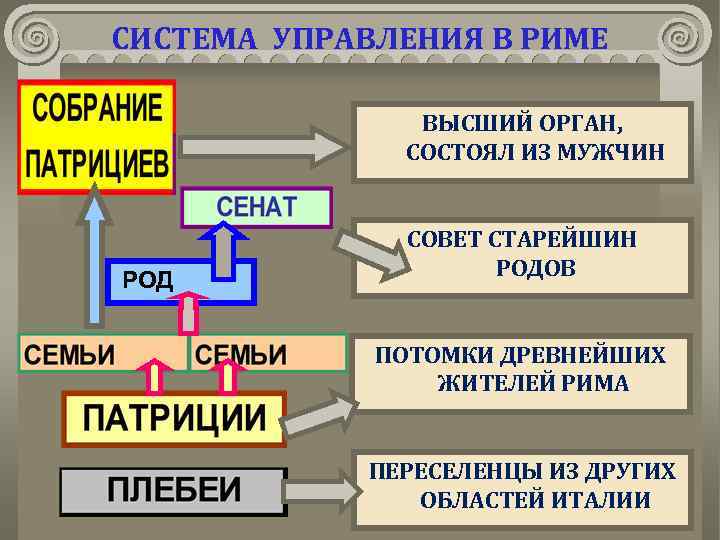 СИСТЕМА УПРАВЛЕНИЯ В РИМЕ

СОБРАНИЕ ПАТРИЦИЕВ

ВЫСШИЙ ОРГАН, СОСТОЯЛ ИЗ МУЖЧИН

СЕНАТ

СОВЕТ СТАРЕЙШИН РОДОВ

РОД

СЕМЬИ

СЕМЬИ

ПОТОМКИ ДРЕВНЕЙШИХ ЖИТЕЛЕЙ РИМА

ПАТРИЦИИ

ПЛЕБЕИ

ПЕРЕСЕЛЕНЦЫ ИЗ ДРУГИХ ОБЛАСТЕЙ ИТАЛИИ